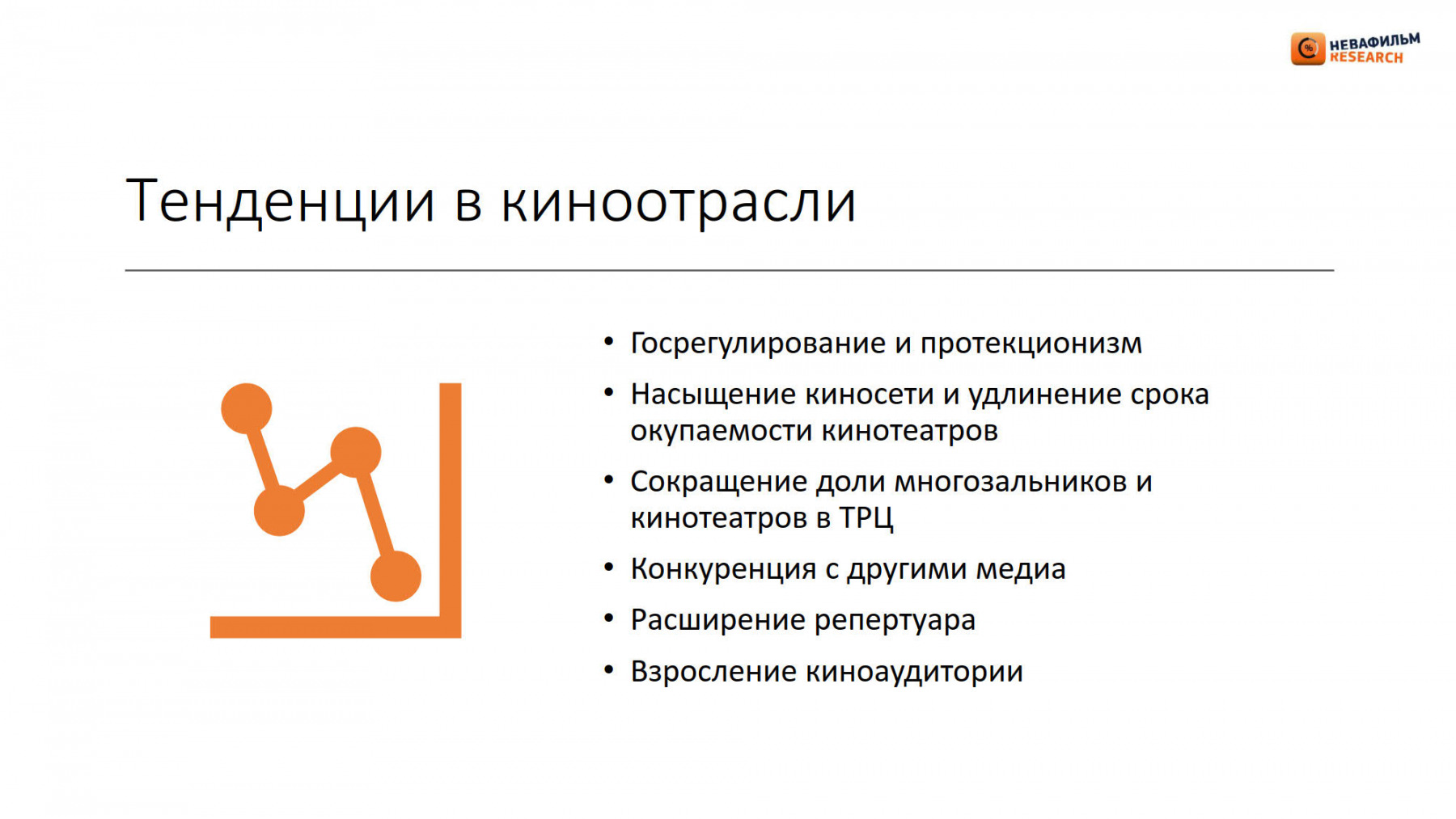 НЕВАФИЛЬМ RESEARCH

Тенденции в киноотрасли

• Госрегулирование и протекционизм
• Насыщение киносети и удлинение срока окупаемости кинотеатров
• Сокращение доли многозальников и кинотеатров в ТРЦ
• Конкуренция с другими медиа
• Расширение репертуара
• Взросление киноаудитории